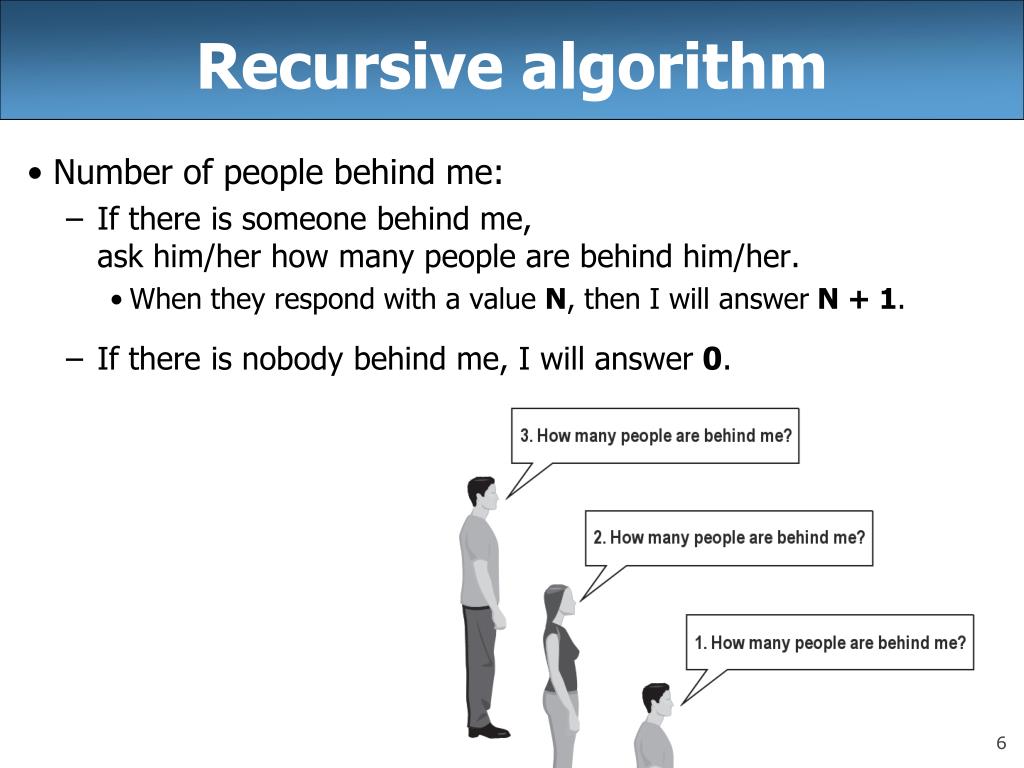 Recursive algorithm

• Number of people behind me:

– If there is someone behind me, ask him/her how many people are behind him/her.

• When they respond with a value **N**, then I will answer **N + 1**.

– If there is nobody behind me, I will answer **0**.

3. How many people are behind me?

2. How many people are behind me?

1. How many people are behind me?

6